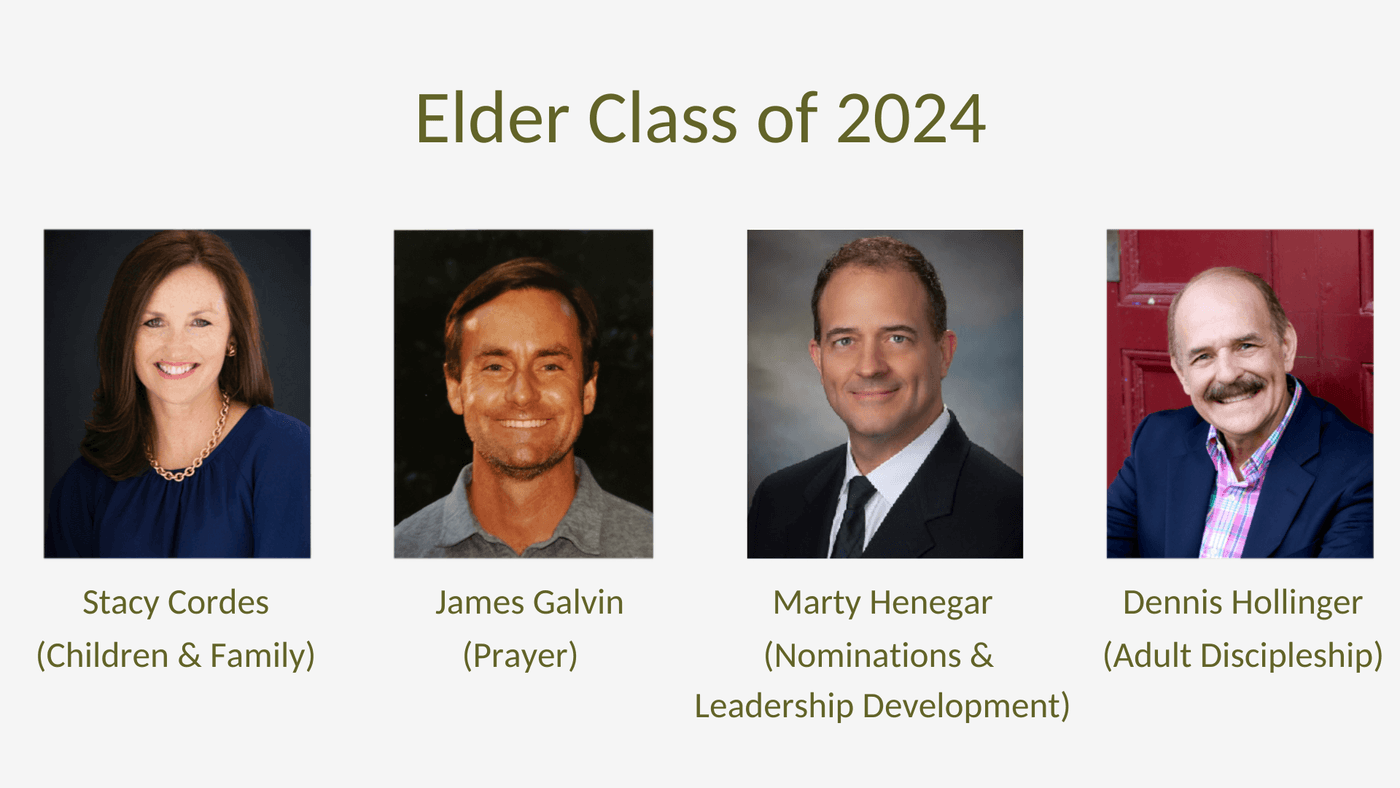 Elder Class of 2024

Stacy Cordes
(Children & Family)

James Galvin
(Prayer)

Marty Henegar
(Nominations & Leadership Development)

Dennis Hollinger
(Adult Discipleship)